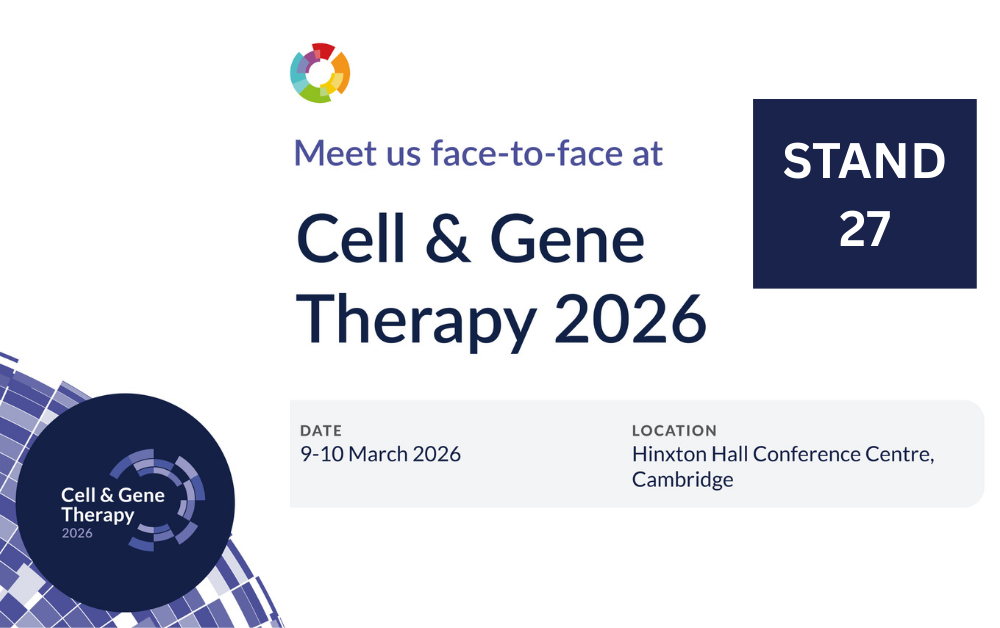 Meet us face-to-face at

Cell & Gene Therapy 2026

STAND 27

DATE
9-10 March 2026

LOCATION
Hinxton Hall Conference Centre, Cambridge

Cell & Gene Therapy 2026